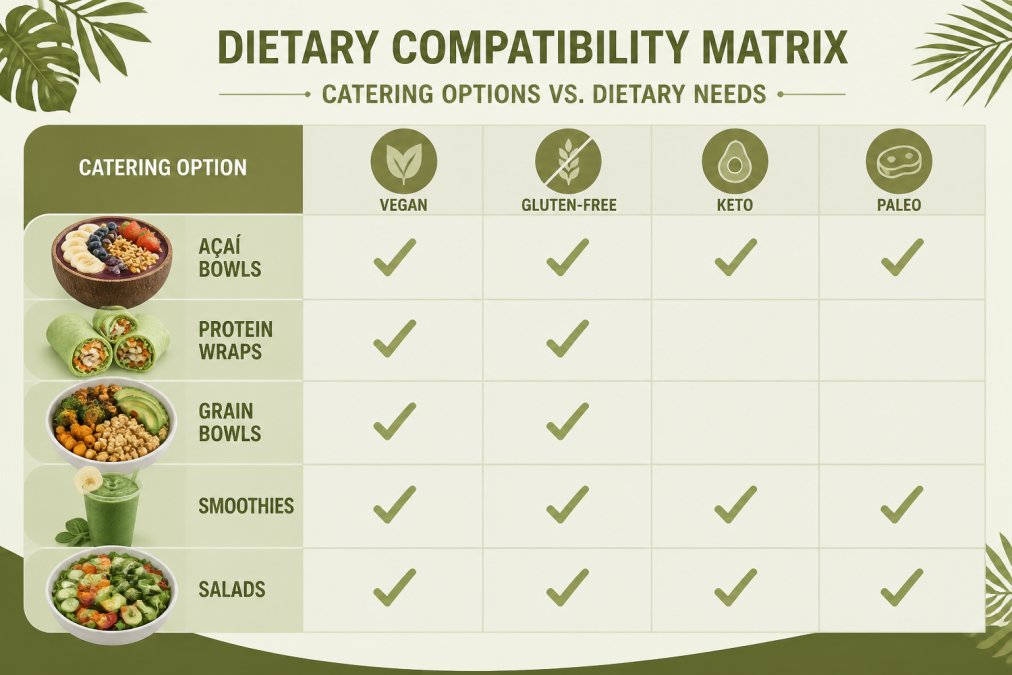 DIETARY COMPATIBILITY MATRIX

CATERING OPTIONS VS. DIETARY NEEDS

| CATERING OPTION | VEGAN | GLUTEN-FREE | KETO | PALEO |
|---|---|---|---|---|
| AÇAÍ BOWLS | ✓ | ✓ | ✓ | ✓ |
| PROTEIN WRAPS | ✓ | ✓ | | |
| GRAIN BOWLS | ✓ | ✓ | | |
| SMOOTHIES | ✓ | ✓ | ✓ | ✓ |
| SALADS | ✓ | ✓ | ✓ | ✓ |